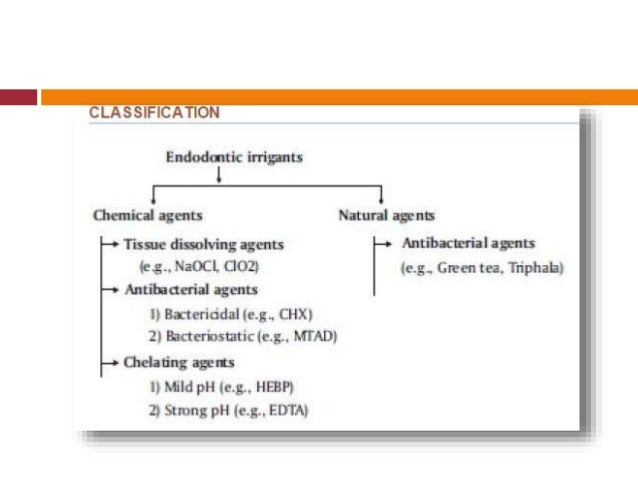 CLASSIFICATION

Endodontic irrigants

Chemical agents

Tissue dissolving agents
(e.g., NaOCl, ClO2)

Antibacterial agents
1) Bactericidal (e.g., CHX)
2) Bacteriostatic (e.g., MTAD)

Chelating agents
1) Mild pH (e.g., HEBP)
2) Strong pH (e.g., EDTA)

Natural agents

Antibacterial agents
(e.g., Green tea, Triphala)